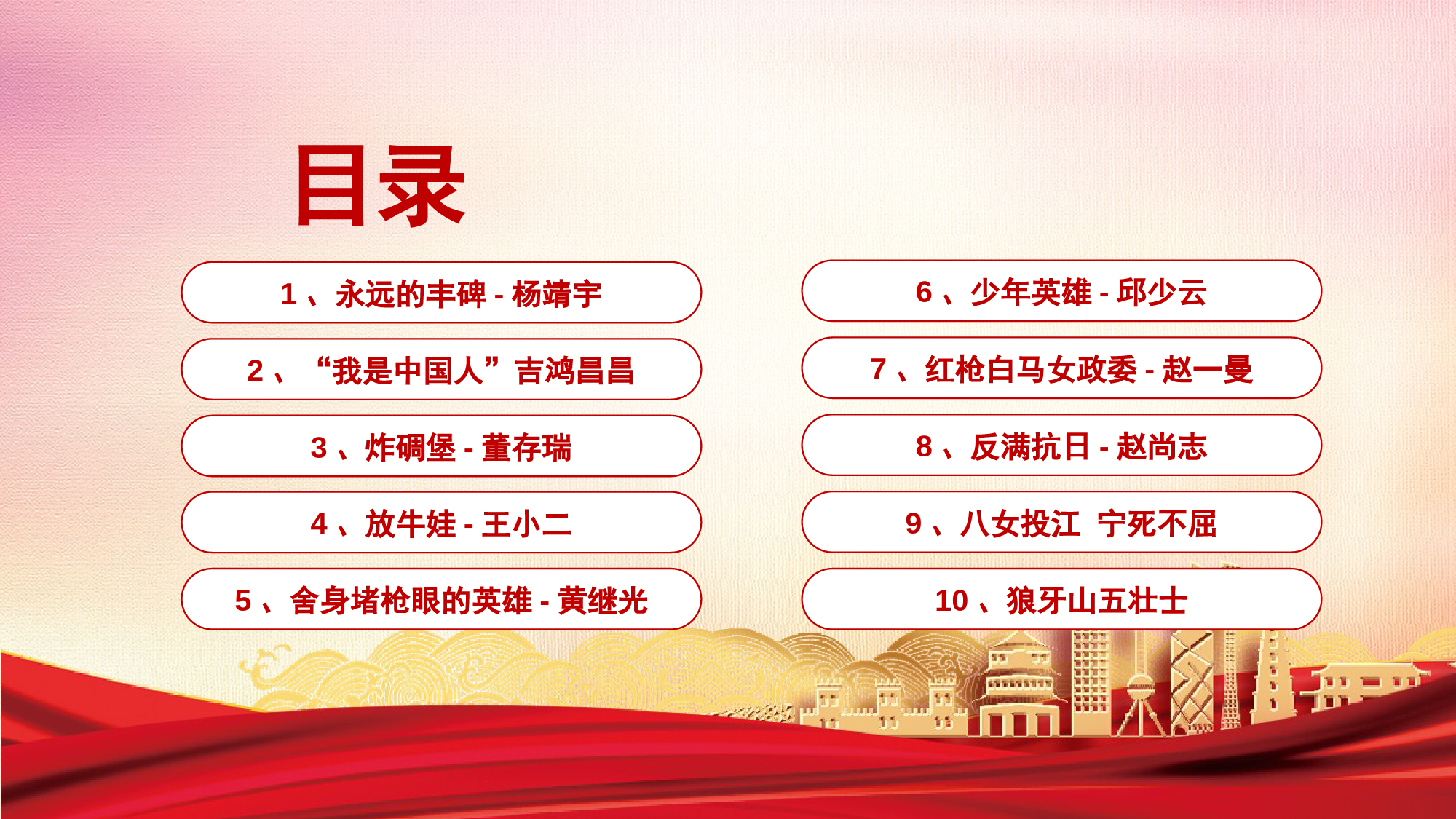 目录

1、永远的丰碑 - 杨靖宇

2、“我是中国人”吉鸿昌昌

3、炸碉堡 - 董存瑞

4、放牛娃 - 王小二

5、舍身堵枪眼的英雄 - 黄继光

6、少年英雄 - 邱少云

7、红枪白马女政委 - 赵一曼

8、反满抗日 - 赵尚志

9、八女投江 宁死不屈

10、狼牙山五壮士